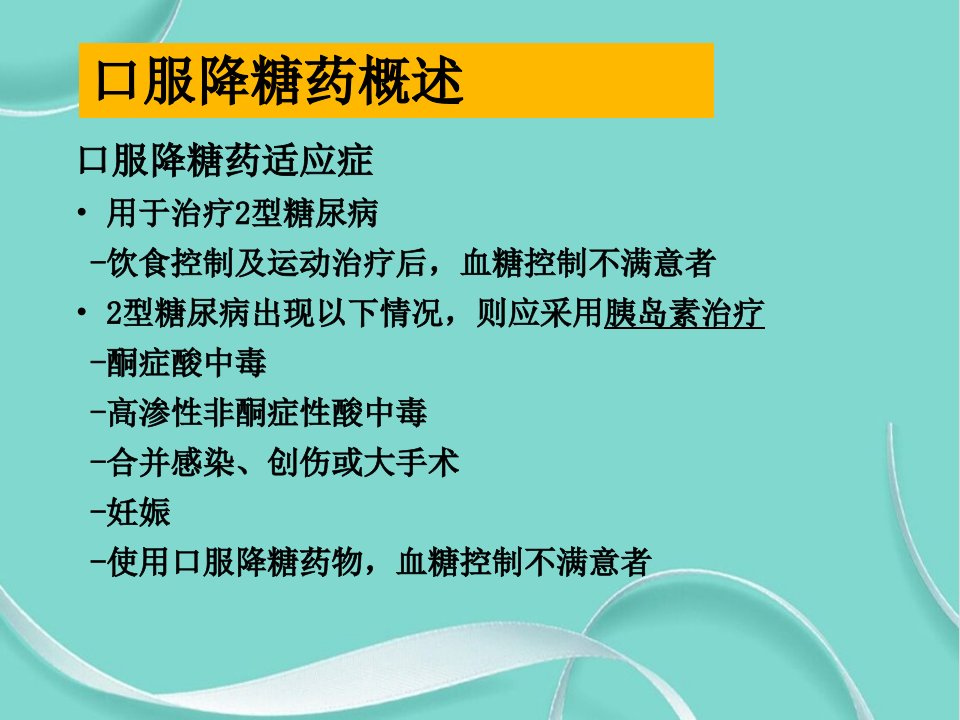 口服降糖药概述

口服降糖药适应症

• 用于治疗2型糖尿病

-饮食控制及运动治疗后，血糖控制不满意者

• 2型糖尿病出现以下情况，则应采用胰岛素治疗

-酮症酸中毒

-高渗性非酮症性酸中毒

-合并感染、创伤或大手术

-妊娠

-使用口服降糖药物，血糖控制不满意者